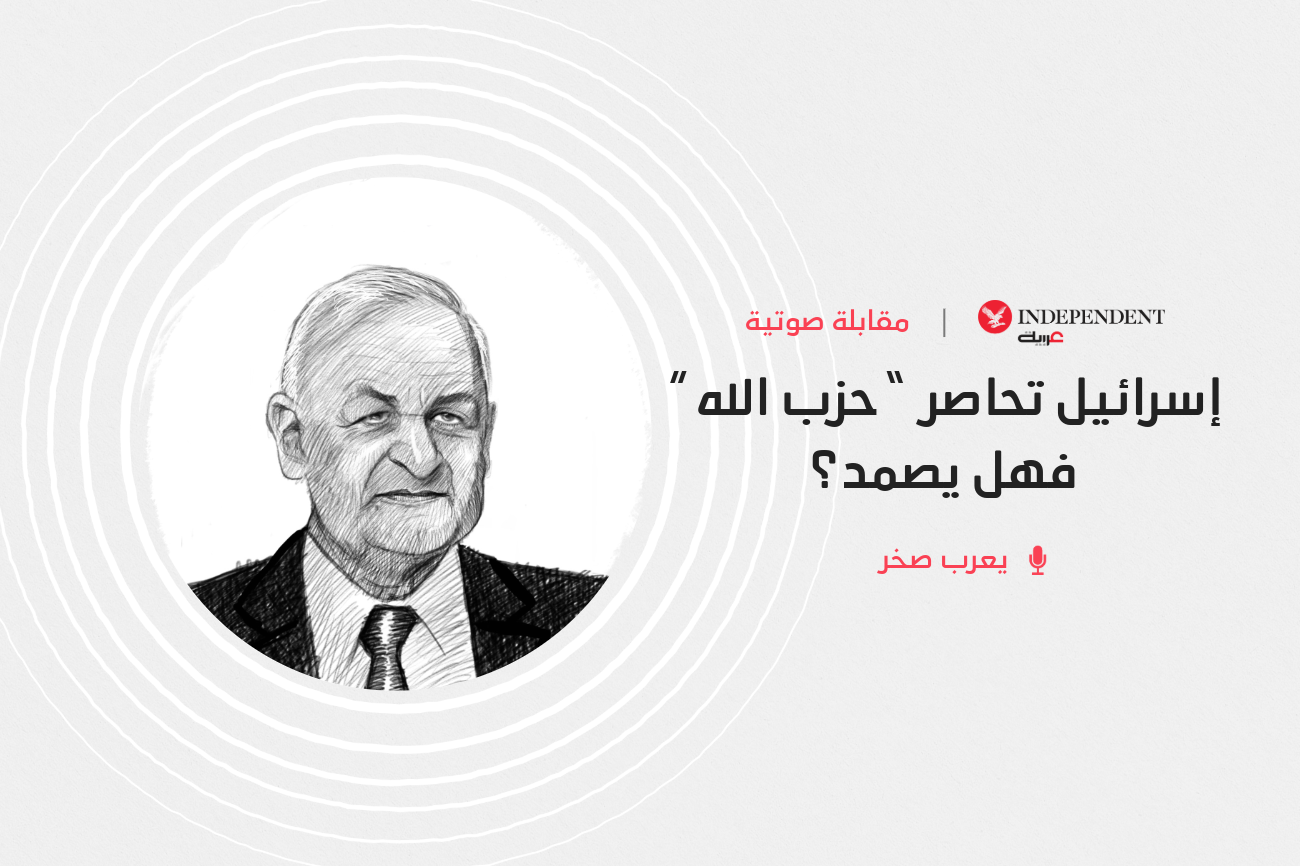 INDEPENDENT عربية | مقابلة صوتية

إسرائيل تحاصر "حزب الله" فهل يصمد؟

يعرب صخر